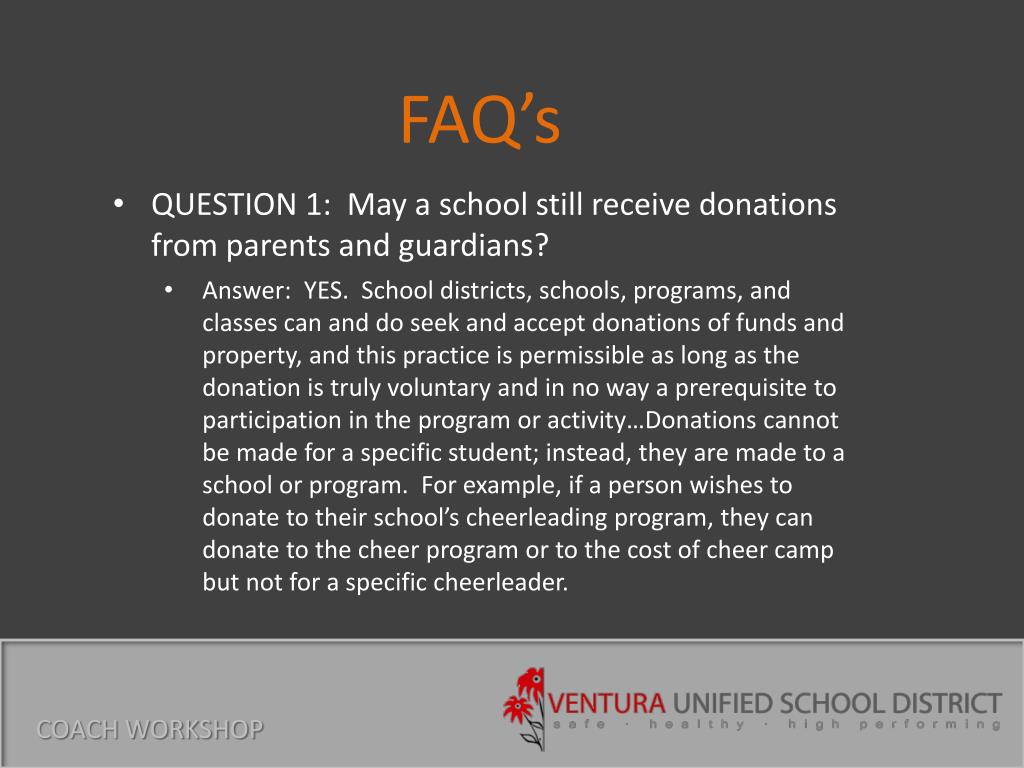 FAQ’s

• QUESTION 1: May a school still receive donations from parents and guardians?

• Answer: YES. School districts, schools, programs, and classes can and do seek and accept donations of funds and property, and this practice is permissible as long as the donation is truly voluntary and in no way a prerequisite to participation in the program or activity…Donations cannot be made for a specific student; instead, they are made to a school or program. For example, if a person wishes to donate to their school’s cheerleading program, they can donate to the cheer program or to the cost of cheer camp but not for a specific cheerleader.

COACH WORKSHOP

VENTURA UNIFIED SCHOOL DISTRICT
safe · healthy · high performing